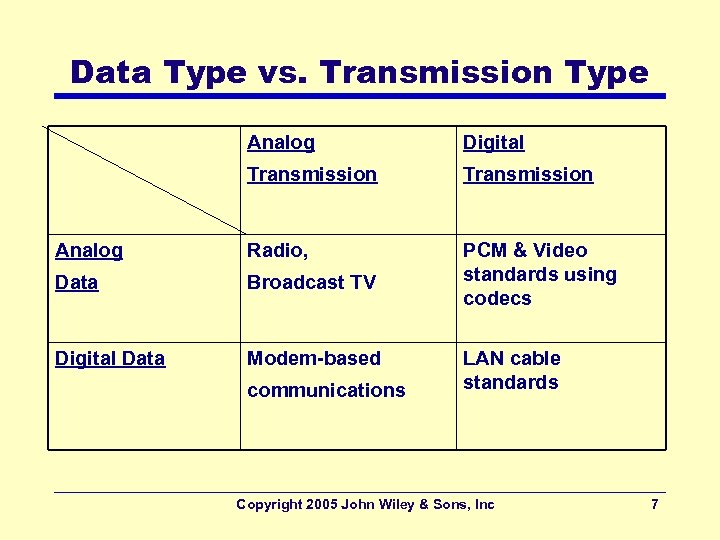 Data Type vs. Transmission Type

| | Analog Transmission | Digital Transmission |
|---|---|---|
| Analog Data | Radio, Broadcast TV | PCM & Video standards using codecs |
| Digital Data | Modem-based communications | LAN cable standards |

Copyright 2005 John Wiley & Sons, Inc

7